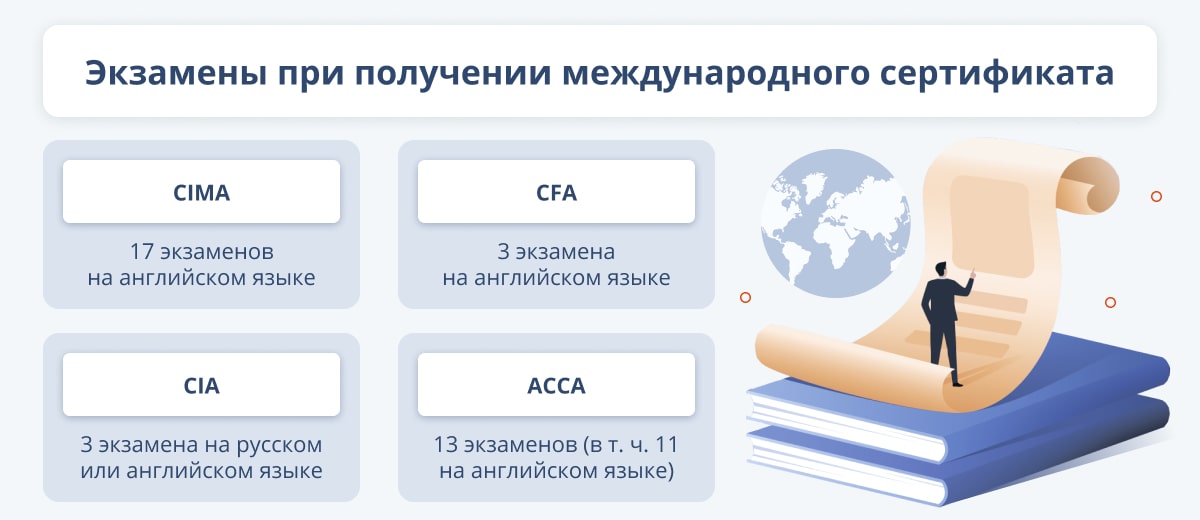 Экзамены при получении международного сертификата

CIMA

17 экзаменов на английском языке

CFA

3 экзамена на английском языке

CIA

3 экзамена на русском или английском языке

ACCA

13 экзаменов (в т. ч. 11 на английском языке)